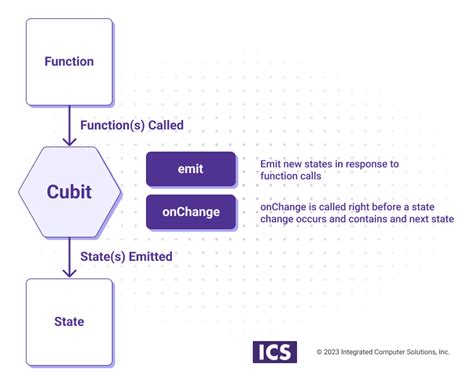 Function

Function(s) Called

Cubit

emit

Emit new states in response to function calls

onChange

onChange is called right before a state change occurs and contains and next state

State(s) Emitted

State

ICS

© 2023 Integrated Computer Solutions, Inc.